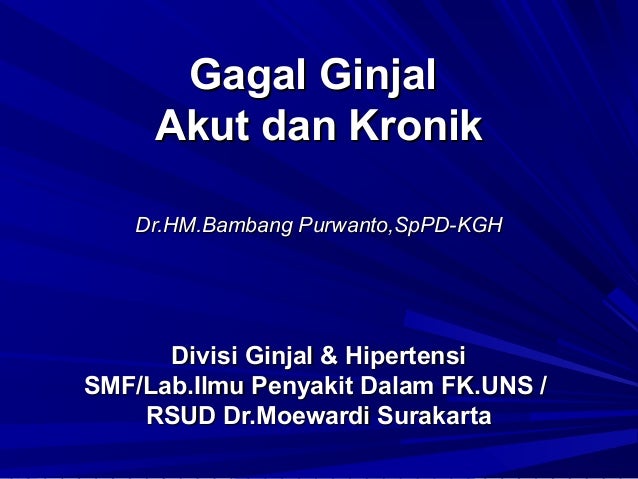 Gagal Ginjal
Akut dan Kronik

Dr.HM.Bambang Purwanto,SpPD-KGH

Divisi Ginjal & Hipertensi
SMF/Lab.Ilmu Penyakit Dalam FK.UNS /
RSUD Dr.Moewardi Surakarta